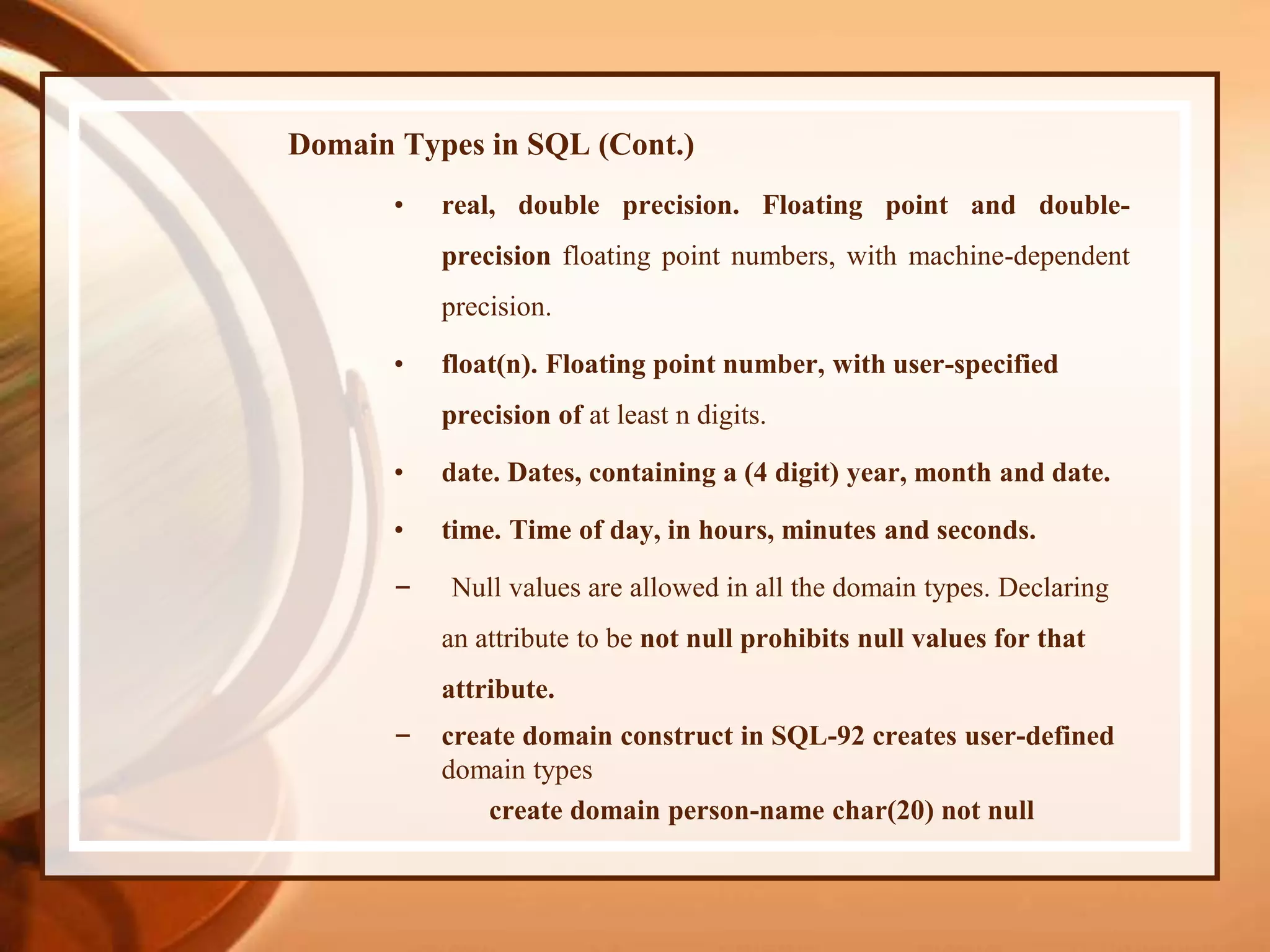 Domain Types in SQL (Cont.)

• real, double precision. Floating point and double-precision floating point numbers, with machine-dependent precision.

• float(n). Floating point number, with user-specified precision of at least n digits.

• date. Dates, containing a (4 digit) year, month and date.

• time. Time of day, in hours, minutes and seconds.

– Null values are allowed in all the domain types. Declaring an attribute to be not null prohibits null values for that attribute.

– create domain construct in SQL-92 creates user-defined domain types

create domain person-name char(20) not null